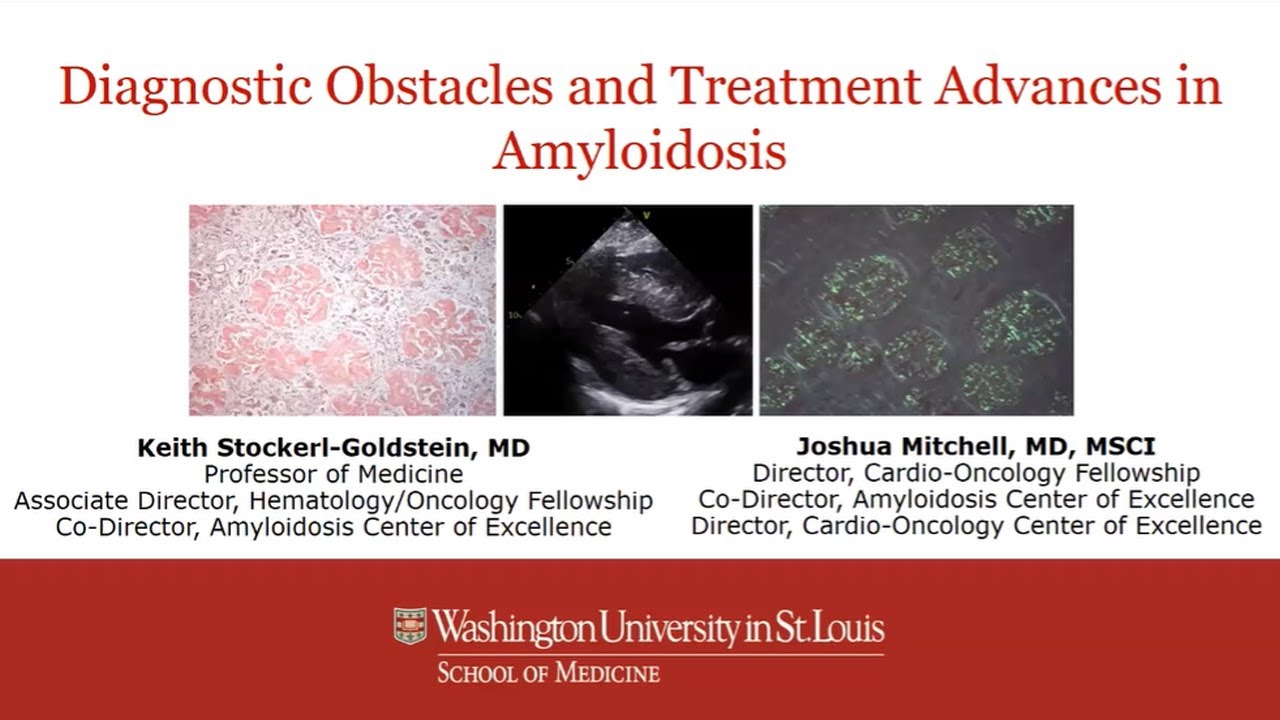 Diagnostic Obstacles and Treatment Advances in Amyloidosis

Keith Stockerl-Goldstein, MD
Professor of Medicine
Associate Director, Hematology/Oncology Fellowship
Co-Director, Amyloidosis Center of Excellence

Joshua Mitchell, MD, MSCI
Director, Cardio-Oncology Fellowship
Co-Director, Amyloidosis Center of Excellence
Director, Cardio-Oncology Center of Excellence

Washington University in St. Louis
SCHOOL OF MEDICINE